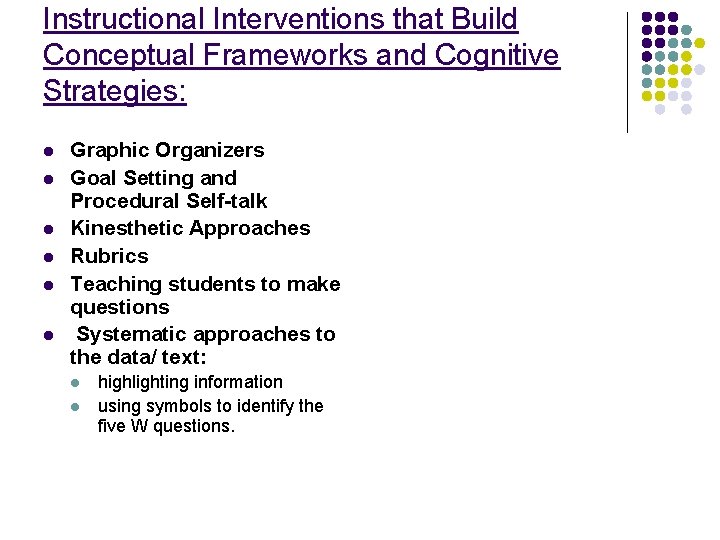 Instructional Interventions that Build Conceptual Frameworks and Cognitive Strategies:

- Graphic Organizers
- Goal Setting and Procedural Self-talk
- Kinesthetic Approaches
- Rubrics
- Teaching students to make questions
- Systematic approaches to the data/ text:
  - highlighting information
  - using symbols to identify the five W questions.